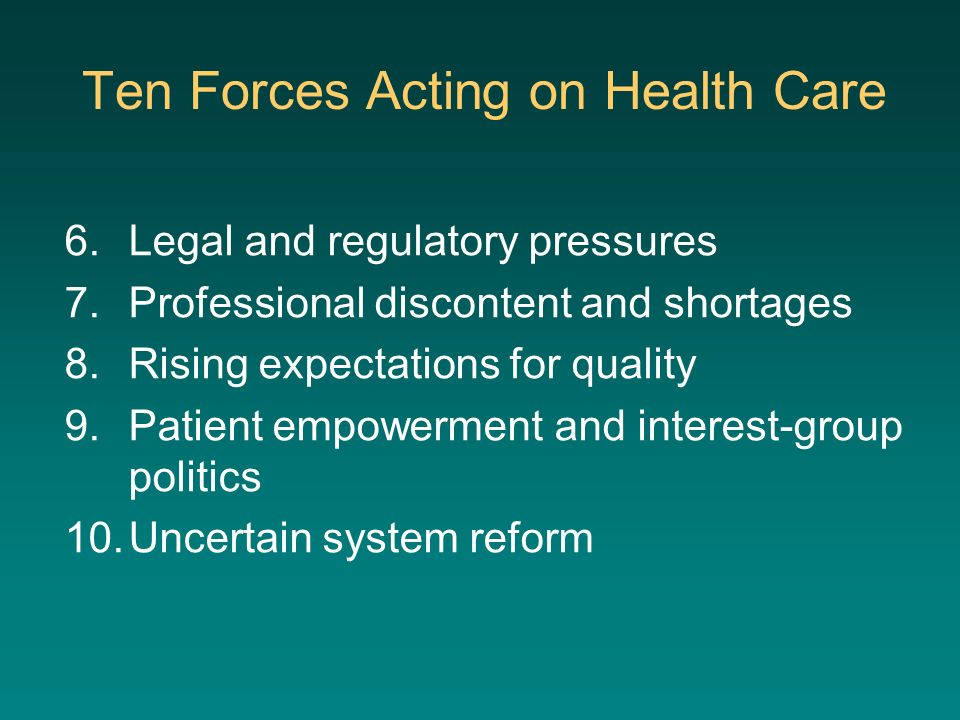 Ten Forces Acting on Health Care

6. Legal and regulatory pressures
7. Professional discontent and shortages
8. Rising expectations for quality
9. Patient empowerment and interest-group politics
10. Uncertain system reform